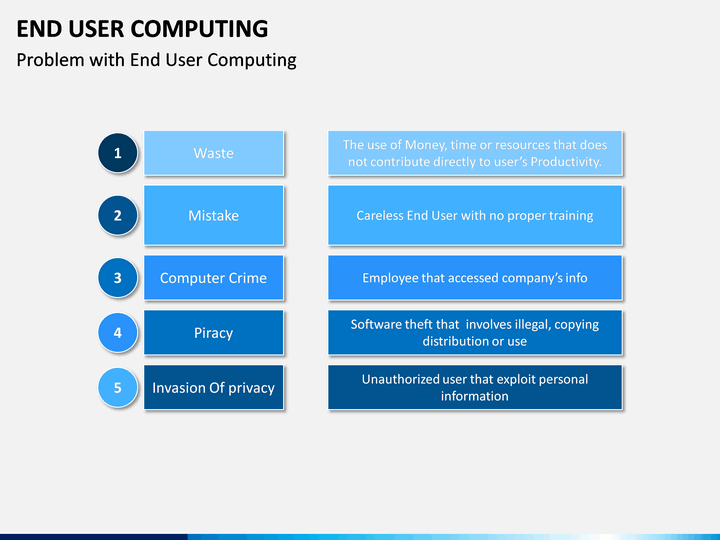 END USER COMPUTING

Problem with End User Computing

1 Waste
The use of Money, time or resources that does not contribute directly to user's Productivity.

2 Mistake
Careless End User with no proper training

3 Computer Crime
Employee that accessed company's info

4 Piracy
Software theft that involves illegal, copying distribution or use

5 Invasion Of privacy
Unauthorized user that exploit personal information